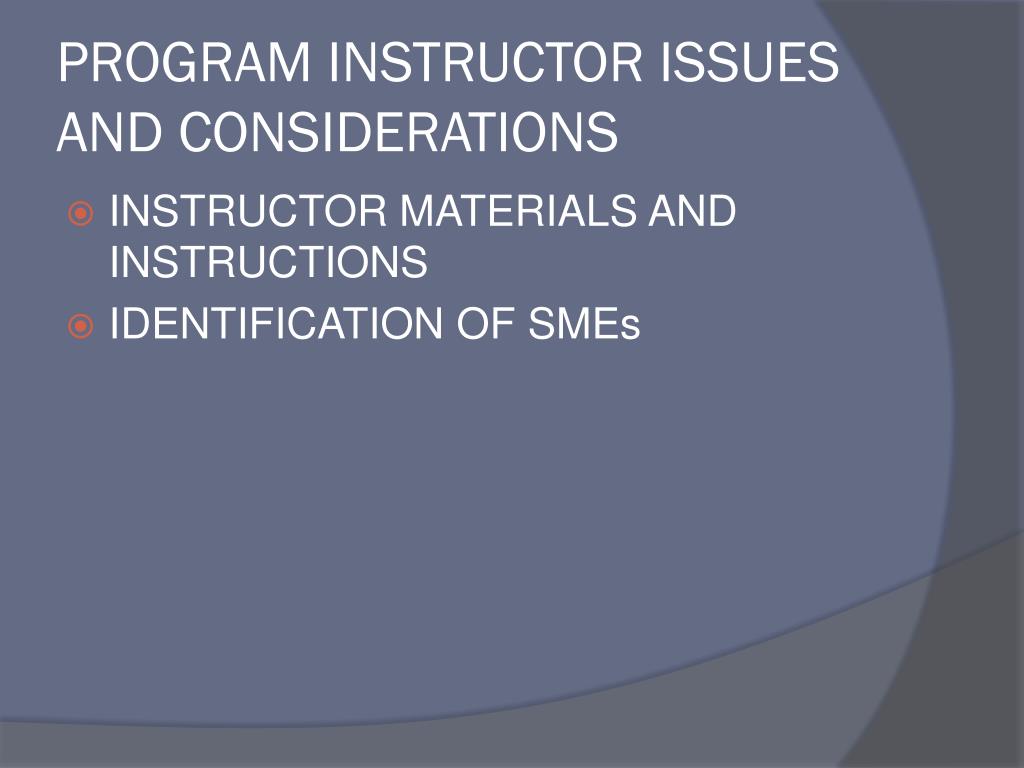 PROGRAM INSTRUCTOR ISSUES AND CONSIDERATIONS

INSTRUCTOR MATERIALS AND INSTRUCTIONS
IDENTIFICATION OF SMEs